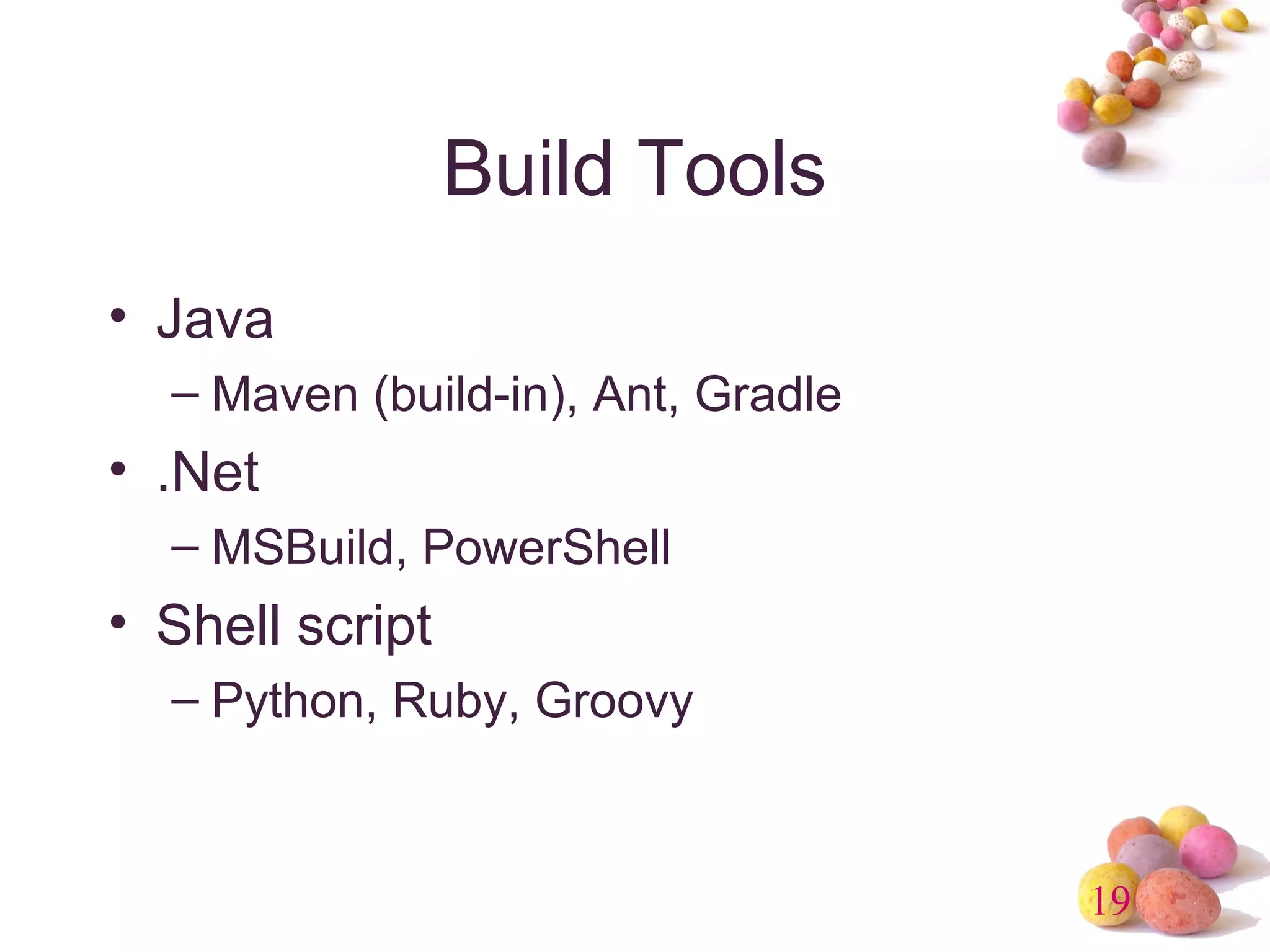 Build Tools

• Java
  – Maven (build-in), Ant, Gradle
• .Net
  – MSBuild, PowerShell
• Shell script
  – Python, Ruby, Groovy

19